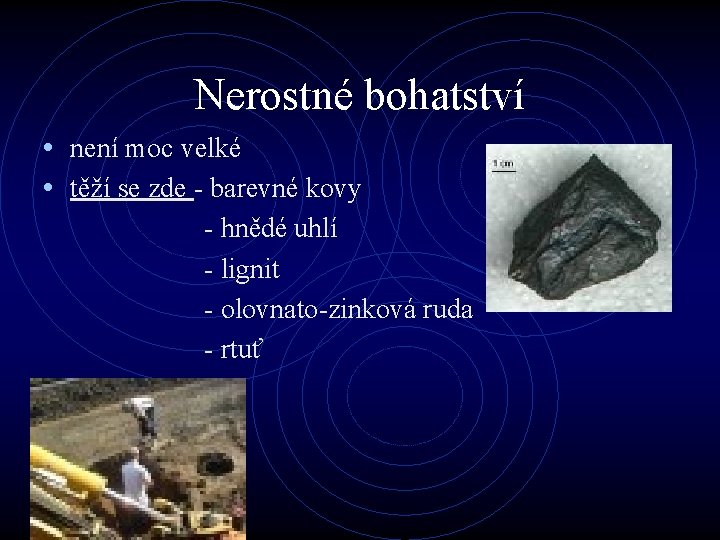 Nerostné bohatství

• není moc velké
• těží se zde - barevné kovy
- hnědé uhlí
- lignit
- olovnato-zinková ruda
- rtuť

1 cm